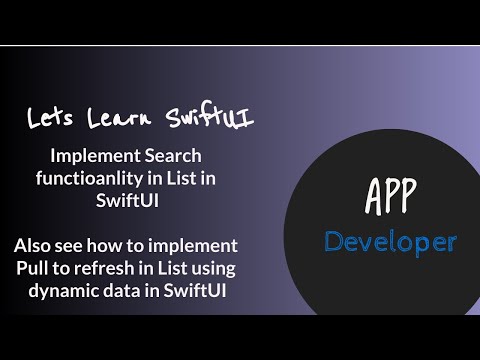 Lets Learn SwiftUI

Implement Search functioanlity in List in SwiftUI

Also see how to implement Pull to refresh in List using dynamic data in SwiftUI

APP
Developer